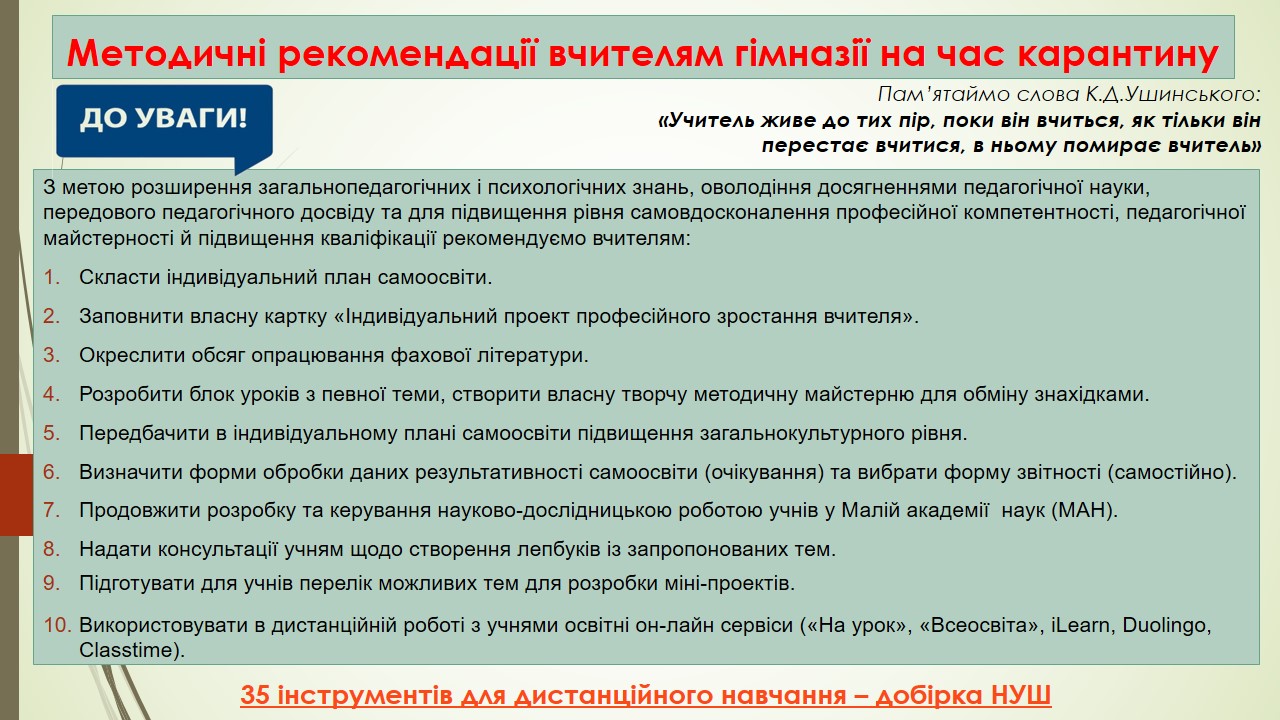 Методичні рекомендації вчителям гімназії на час карантину

ДО УВАГИ!

Пам'ятаймо слова К.Д.Ушинського:
«Учитель живе до тих пір, поки він вчиться, як тільки він перестає вчитися, в ньому помирає вчитель»

З метою розширення загальнопедагогічних і психологічних знань, оволодіння досягненнями педагогічної науки, передового педагогічного досвіду та для підвищення рівня самовдосконалення професійної компетентності, педагогічної майстерності й підвищення кваліфікації рекомендуємо вчителям:

1. Скласти індивідуальний план самоосвіти.
2. Заповнити власну картку «Індивідуальний проект професійного зростання вчителя».
3. Окреслити обсяг опрацювання фахової літератури.
4. Розробити блок уроків з певної теми, створити власну творчу методичну майстерню для обміну знахідками.
5. Передбачити в індивідуальному плані самоосвіти підвищення загальнокультурного рівня.
6. Визначити форми обробки даних результативності самоосвіти (очікування) та вибрати форму звітності (самостійно).
7. Продовжити розробку та керування науково-дослідницькою роботою учнів у Малій академії наук (МАН).
8. Надати консультації учням щодо створення лепбуків із запропонованих тем.
9. Підготувати для учнів перелік можливих тем для розробки міні-проектів.
10. Використовувати в дистанційній роботі з учнями освітні он-лайн сервіси («На урок», «Всеосвіта», iLearn, Duolingo, Classtime).

35 інструментів для дистанційного навчання – добірка НУШ